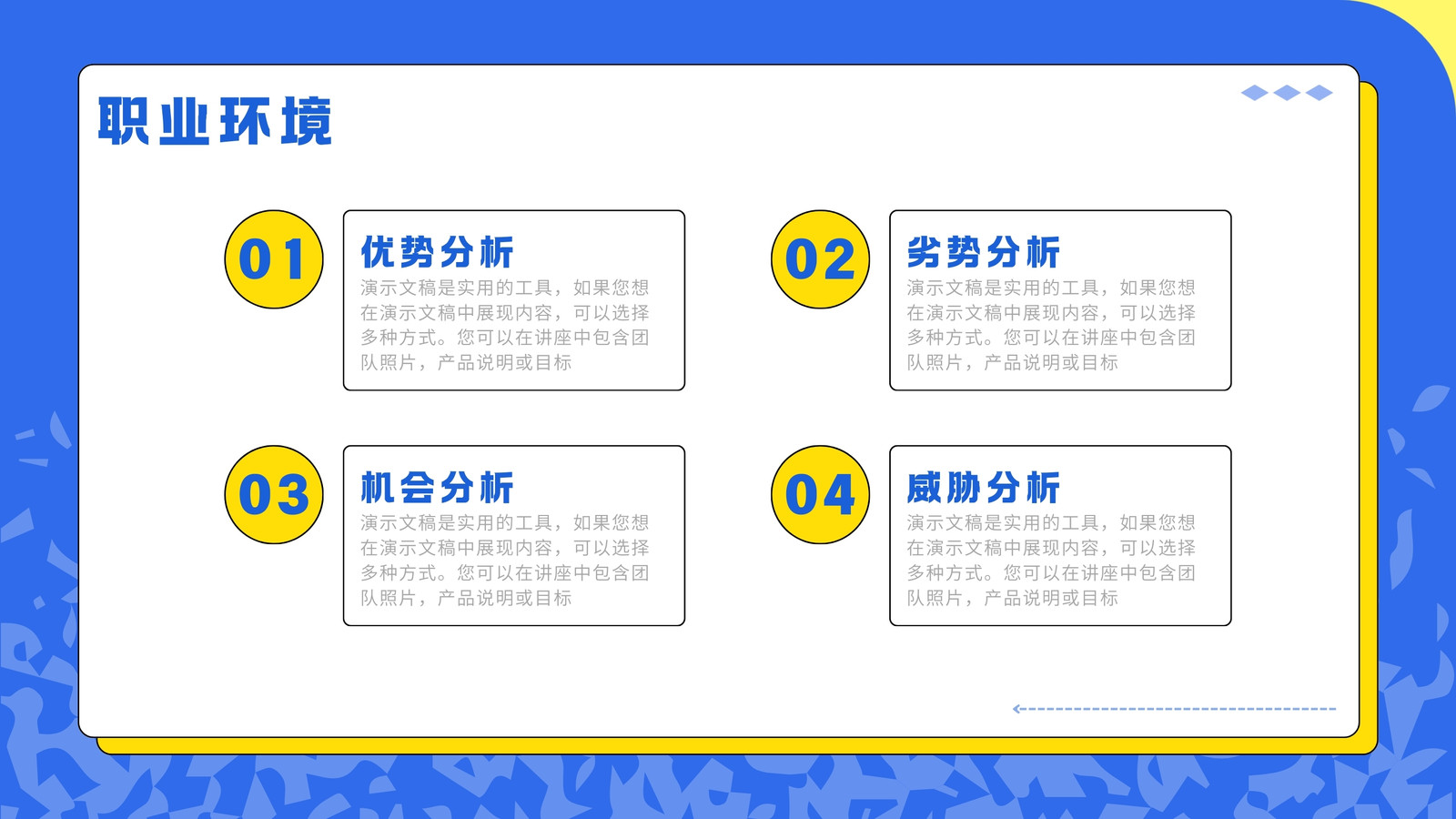 职业环境

01

优势分析

演示文稿是实用的工具，如果您想在演示文稿中展现内容，可以选择多种方式。您可以在讲座中包含团队照片，产品说明或目标

02

劣势分析

演示文稿是实用的工具，如果您想在演示文稿中展现内容，可以选择多种方式。您可以在讲座中包含团队照片，产品说明或目标

03

机会分析

演示文稿是实用的工具，如果您想在演示文稿中展现内容，可以选择多种方式。您可以在讲座中包含团队照片，产品说明或目标

04

威胁分析

演示文稿是实用的工具，如果您想在演示文稿中展现内容，可以选择多种方式。您可以在讲座中包含团队照片，产品说明或目标